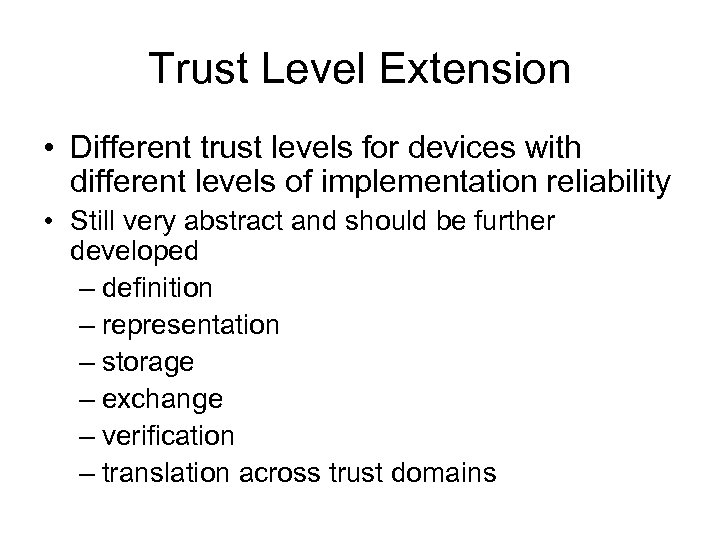 Trust Level Extension

• Different trust levels for devices with different levels of implementation reliability
• Still very abstract and should be further developed
– definition
– representation
– storage
– exchange
– verification
– translation across trust domains